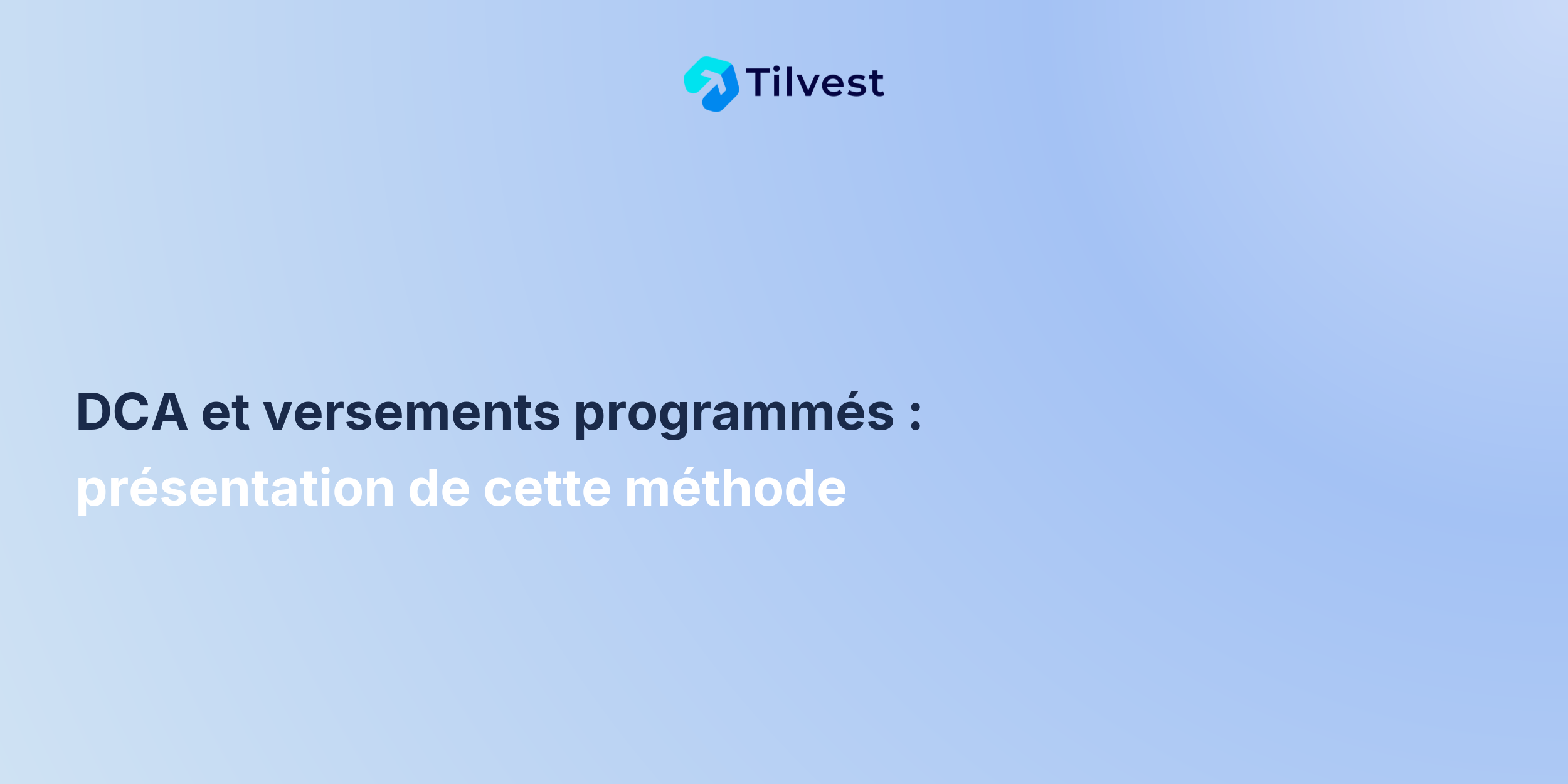 Tilvest

DCA et versements programmés :
présentation de cette méthode